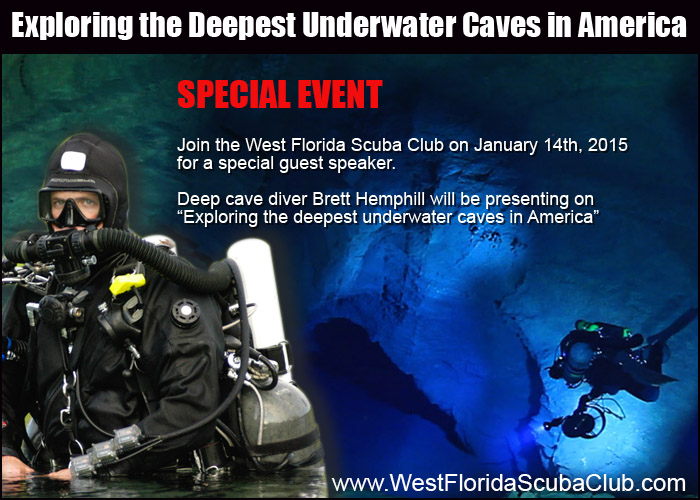 Exploring the Deepest Underwater Caves in America

SPECIAL EVENT

Join the West Florida Scuba Club on January 14th, 2015 for a special guest speaker.

Deep cave diver Brett Hemphill will be presenting on "Exploring the deepest underwater caves in America"

www.WestFloridaScubaClub.com